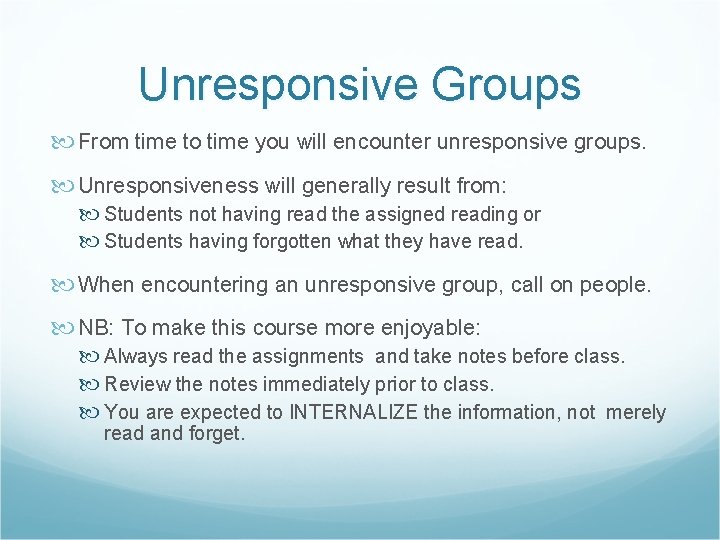 Unresponsive Groups

From time to time you will encounter unresponsive groups.

Unresponsiveness will generally result from:
Students not having read the assigned reading or
Students having forgotten what they have read.

When encountering an unresponsive group, call on people.

NB: To make this course more enjoyable:
Always read the assignments and take notes before class.
Review the notes immediately prior to class.
You are expected to INTERNALIZE the information, not merely read and forget.